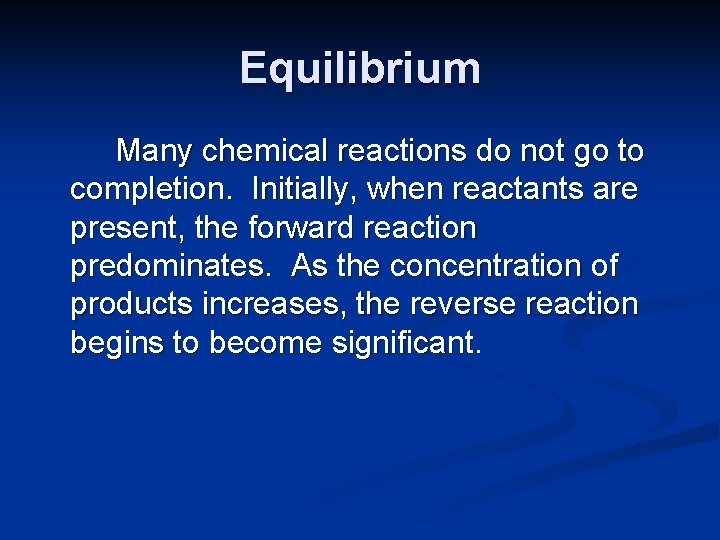 Equilibrium

Many chemical reactions do not go to completion. Initially, when reactants are present, the forward reaction predominates. As the concentration of products increases, the reverse reaction begins to become significant.